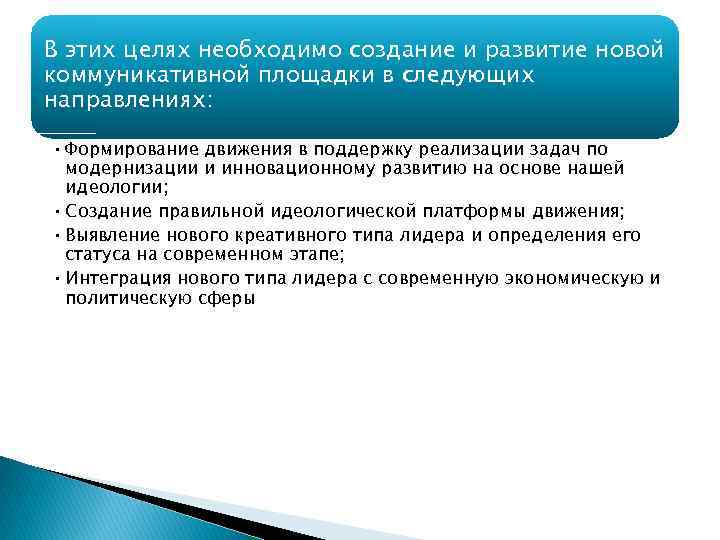 В этих целях необходимо создание и развитие новой коммуникативной площадки в следующих направлениях:

• Формирование движения в поддержку реализации задач по модернизации и инновационному развитию на основе нашей идеологии;
• Создание правильной идеологической платформы движения;
• Выявление нового креативного типа лидера и определения его статуса на современном этапе;
• Интеграция нового типа лидера с современную экономическую и политическую сферы